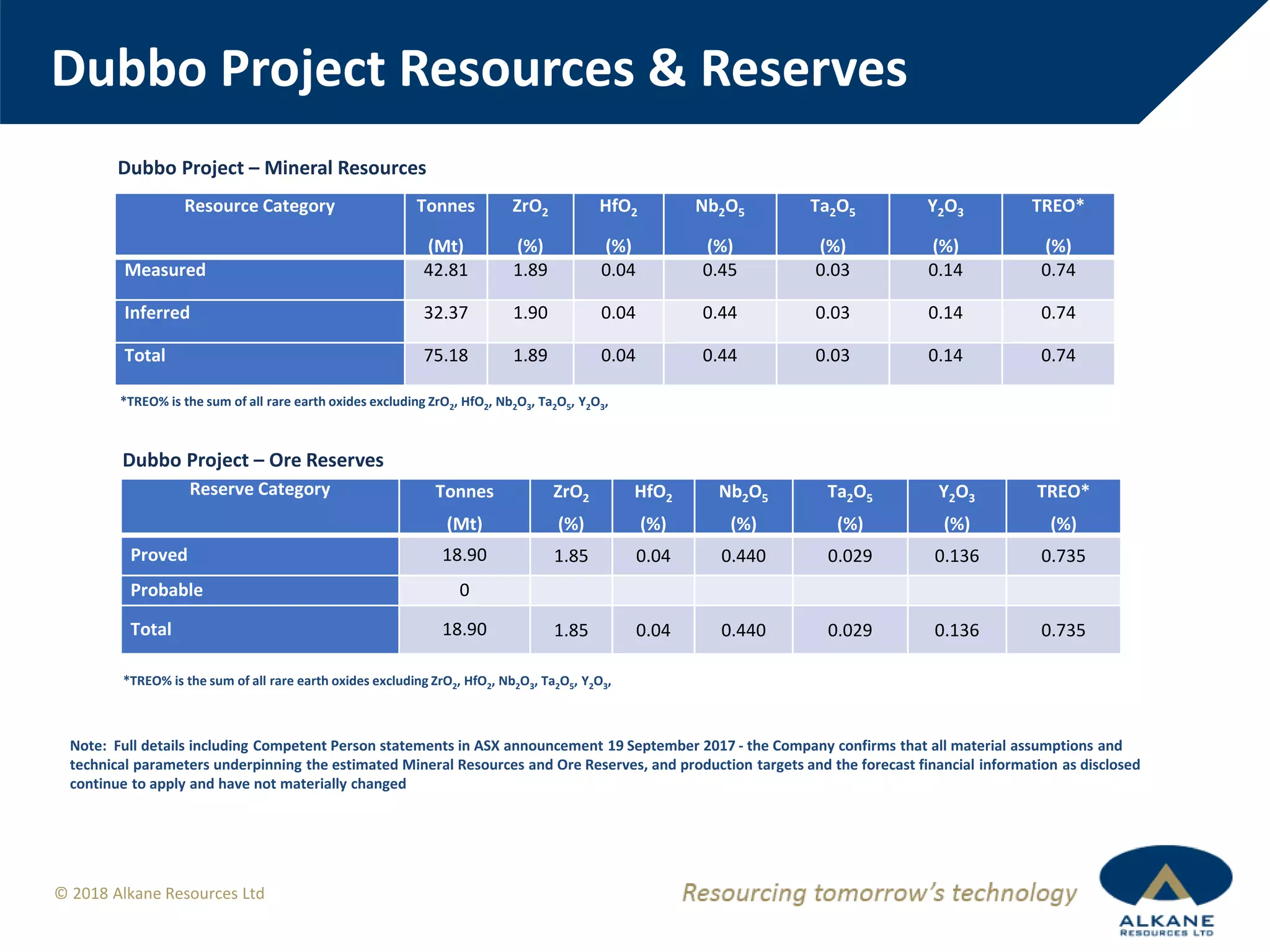 Dubbo Project Resources & Reserves

Dubbo Project – Mineral Resources

| Resource Category | Tonnes (Mt) | $ZrO_2$ (%) | $HfO_2$ (%) | $Nb_2O_5$ (%) | $Ta_2O_5$ (%) | $Y_2O_3$ (%) | TREO* (%) |
|---|---|---|---|---|---|---|---|
| Measured | 42.81 | 1.89 | 0.04 | 0.45 | 0.03 | 0.14 | 0.74 |
| Inferred | 32.37 | 1.90 | 0.04 | 0.44 | 0.03 | 0.14 | 0.74 |
| Total | 75.18 | 1.89 | 0.04 | 0.44 | 0.03 | 0.14 | 0.74 |

*TREO% is the sum of all rare earth oxides excluding $ZrO_2$, $HfO_2$, $Nb_2O_3$, $Ta_2O_5$, $Y_2O_3$,

Dubbo Project – Ore Reserves

| Reserve Category | Tonnes (Mt) | $ZrO_2$ (%) | $HfO_2$ (%) | $Nb_2O_5$ (%) | $Ta_2O_5$ (%) | $Y_2O_3$ (%) | TREO* (%) |
|---|---|---|---|---|---|---|---|
| Proved | 18.90 | 1.85 | 0.04 | 0.440 | 0.029 | 0.136 | 0.735 |
| Probable | 0 | | | | | | |
| Total | 18.90 | 1.85 | 0.04 | 0.440 | 0.029 | 0.136 | 0.735 |

*TREO% is the sum of all rare earth oxides excluding $ZrO_2$, $HfO_2$, $Nb_2O_3$, $Ta_2O_5$, $Y_2O_3$,

Note: Full details including Competent Person statements in ASX announcement 19 September 2017 - the Company confirms that all material assumptions and technical parameters underpinning the estimated Mineral Resources and Ore Reserves, and production targets and the forecast financial information as disclosed continue to apply and have not materially changed

© 2018 Alkane Resources Ltd

Resourcing tomorrow's technology

ALKANE
RESOURCES LTD